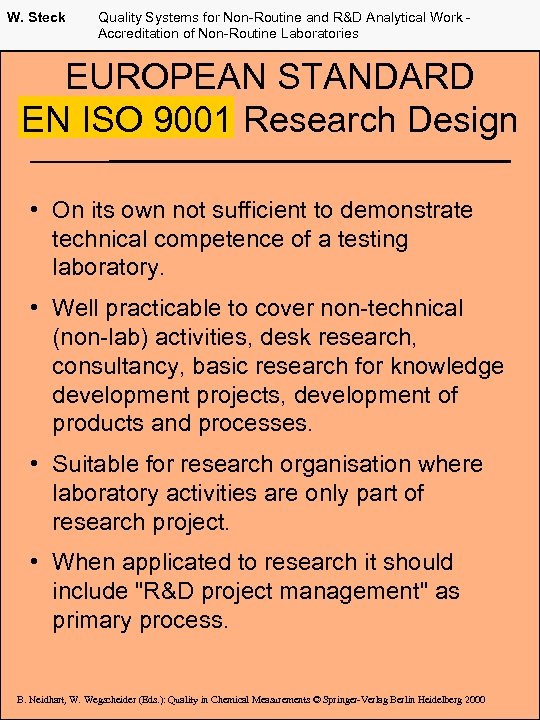 W. Steck Quality Systems for Non-Routine and R&D Analytical Work - Accreditation of Non-Routine Laboratories

EUROPEAN STANDARD
EN ISO 9001 Research Design

• On its own not sufficient to demonstrate technical competence of a testing laboratory.

• Well practicable to cover non-technical (non-lab) activities, desk research, consultancy, basic research for knowledge development projects, development of products and processes.

• Suitable for research organisation where laboratory activities are only part of research project.

• When applicated to research it should include "R&D project management" as primary process.

B. Neidhart, W. Wegscheider (Eds.): Quality in Chemical Measurements © Springer-Verlag Berlin Heidelberg 2000